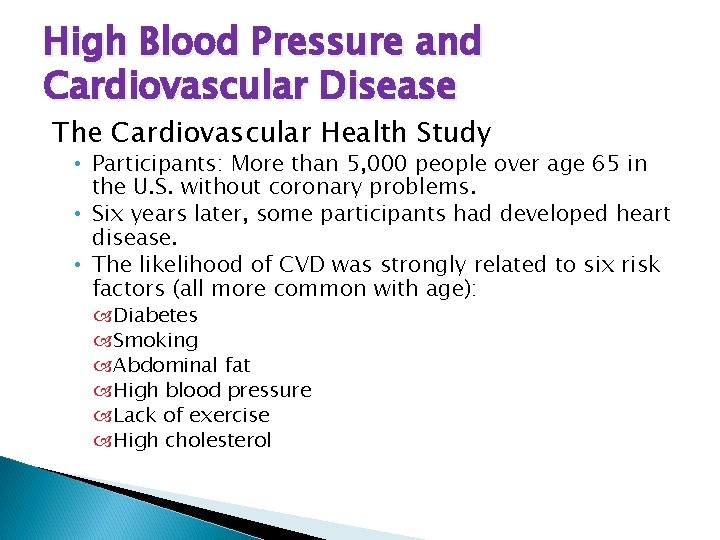 High Blood Pressure and Cardiovascular Disease

The Cardiovascular Health Study

• Participants: More than 5,000 people over age 65 in the U.S. without coronary problems.
• Six years later, some participants had developed heart disease.
• The likelihood of CVD was strongly related to six risk factors (all more common with age):
Diabetes
Smoking
Abdominal fat
High blood pressure
Lack of exercise
High cholesterol